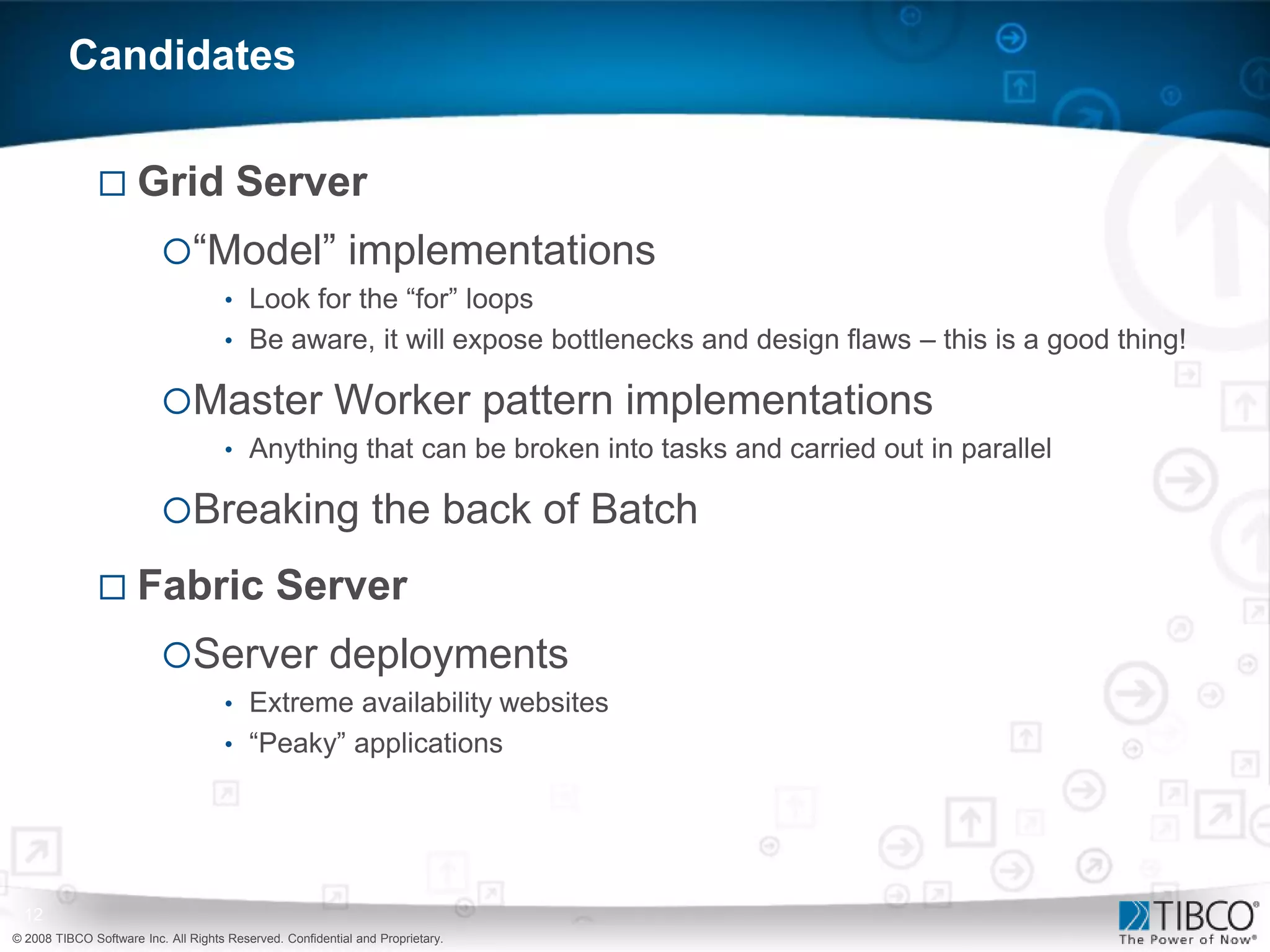 Candidates

□ Grid Server

○ “Model” implementations

• Look for the “for” loops

• Be aware, it will expose bottlenecks and design flaws – this is a good thing!

○ Master Worker pattern implementations

• Anything that can be broken into tasks and carried out in parallel

○ Breaking the back of Batch

□ Fabric Server

○ Server deployments

• Extreme availability websites

• “Peaky” applications

12

© 2008 TIBCO Software Inc. All Rights Reserved. Confidential and Proprietary.

TIBCO®
The Power of Now®